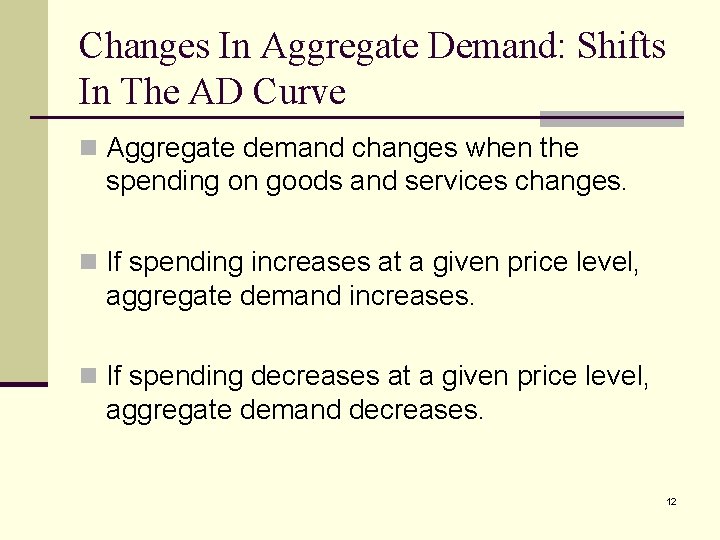 Changes In Aggregate Demand: Shifts In The AD Curve

Aggregate demand changes when the spending on goods and services changes.

If spending increases at a given price level, aggregate demand increases.

If spending decreases at a given price level, aggregate demand decreases.

12